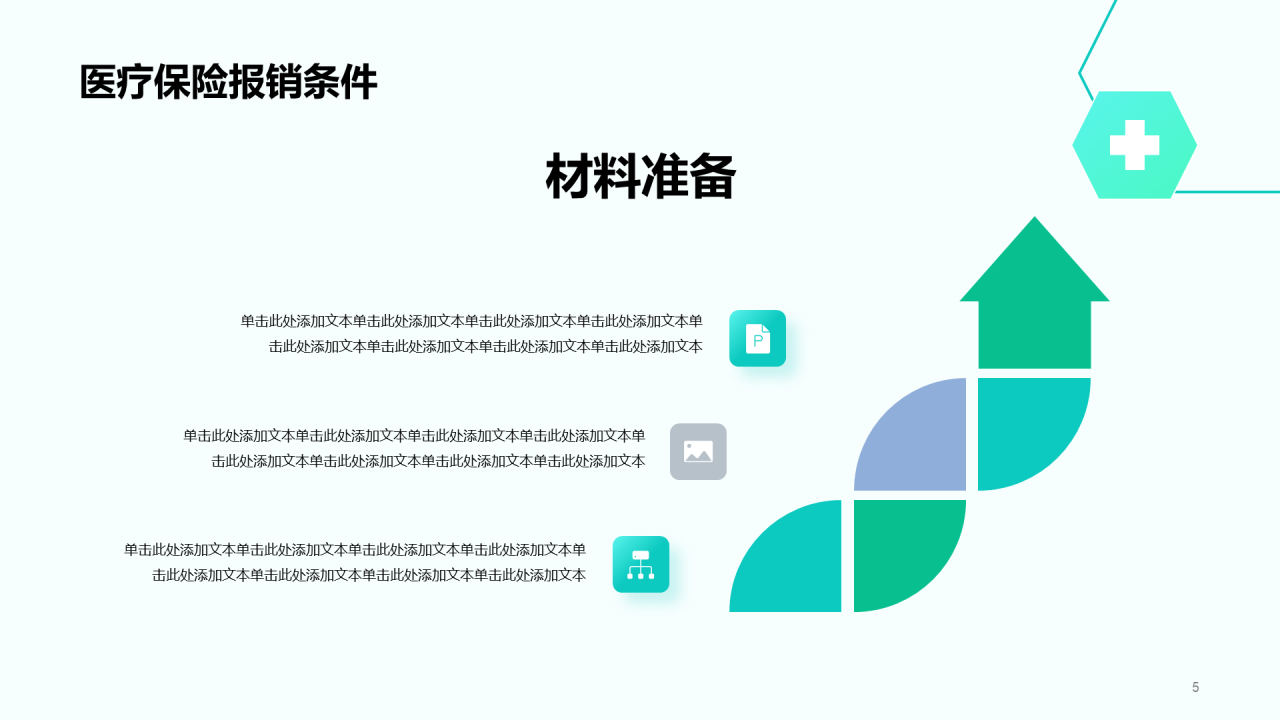 医疗保险报销条件

材料准备

单击此处添加文本单击此处添加文本单击此处添加文本单击此处添加文本单击此处添加文本单击此处添加文本单击此处添加文本单击此处添加文本

P

单击此处添加文本单击此处添加文本单击此处添加文本单击此处添加文本单击此处添加文本单击此处添加文本单击此处添加文本单击此处添加文本

单击此处添加文本单击此处添加文本单击此处添加文本单击此处添加文本单击此处添加文本单击此处添加文本单击此处添加文本单击此处添加文本

5